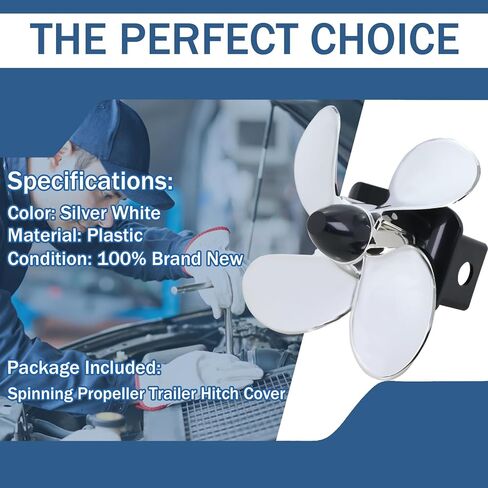 THE PERFECT CHOICE

Specifications:

Color: Silver White
Material: Plastic
Condition: 100% Brand New

Package Included:

Spinning Propeller Trailer Hitch Cover